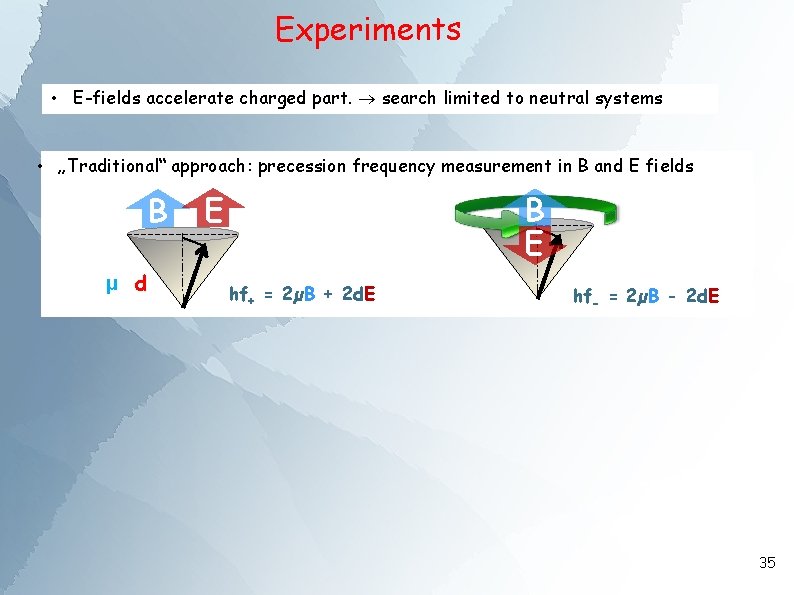 Experiments

• E-fields accelerate charged part. $\rightarrow$ search limited to neutral systems

• „Traditional“ approach: precession frequency measurement in B and E fields

B E

μ d

$hf_+ = 2\mu B + 2dE$

B

E

$hf_- = 2\mu B - 2dE$

35